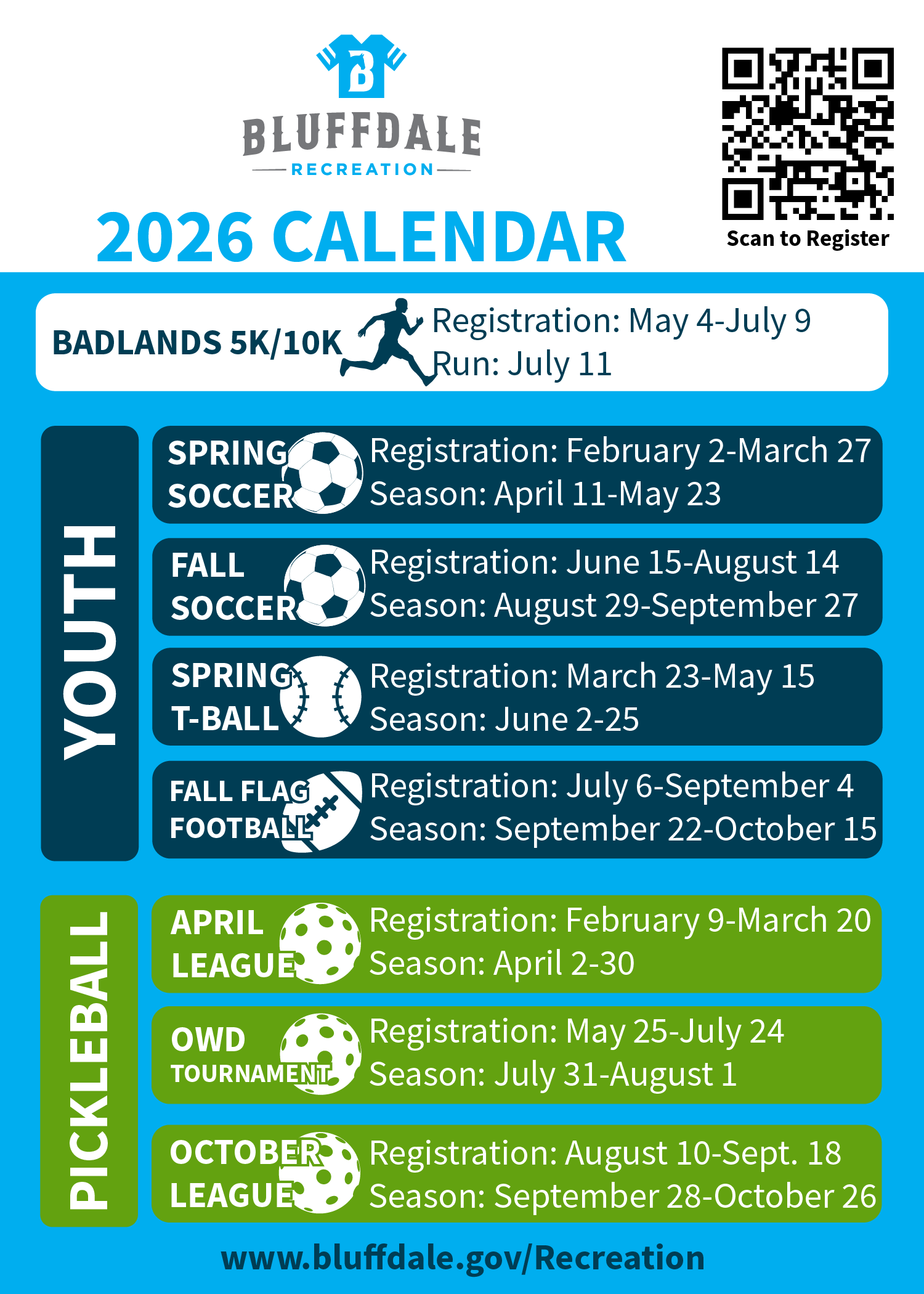 B

BLUFFDALE
RECREATION

2026 CALENDAR

Scan to Register

BADLANDS 5K/10K
Registration: May 4-July 9
Run: July 11

YOUTH

SPRING SOCCER
Registration: February 2-March 27
Season: April 11-May 23

FALL SOCCER
Registration: June 15-August 14
Season: August 29-September 27

SPRING T-BALL
Registration: March 23-May 15
Season: June 2-25

FALL FLAG FOOTBALL
Registration: July 6-September 4
Season: September 22-October 15

PICKLEBALL

APRIL LEAGUE
Registration: February 9-March 20
Season: April 2-30

OWD TOURNAMENT
Registration: May 25-July 24
Season: July 31-August 1

OCTOBER LEAGUE
Registration: August 10-Sept. 18
Season: September 28-October 26

www.bluffdale.gov/Recreation